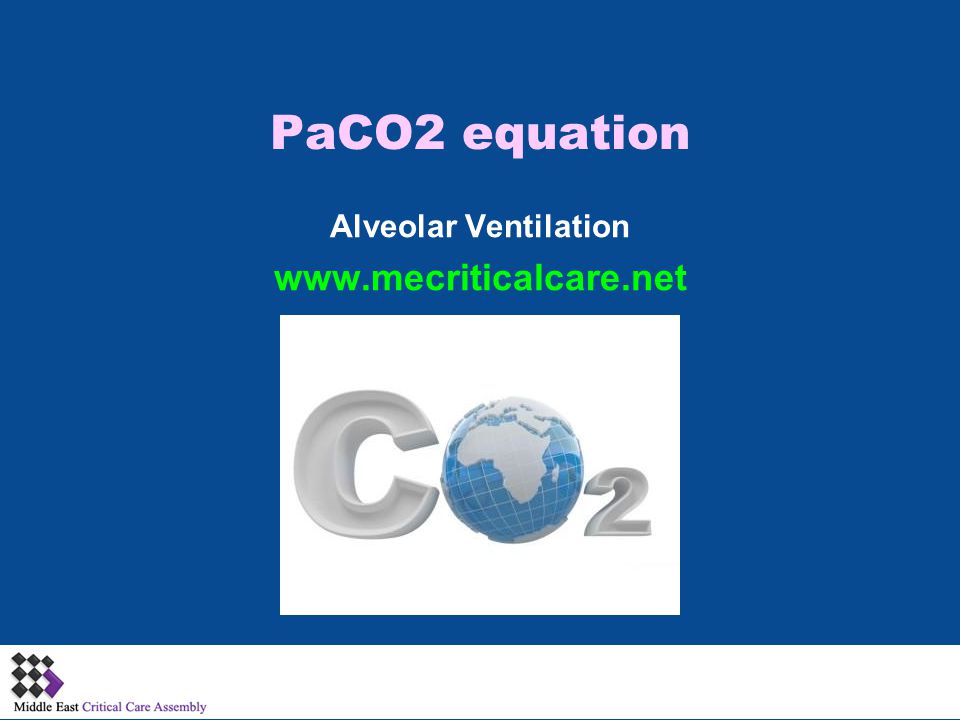 PaCO2 equation

Alveolar Ventilation

www.mecriticalcare.net

$CO_2$

Middle East Critical Care Assembly